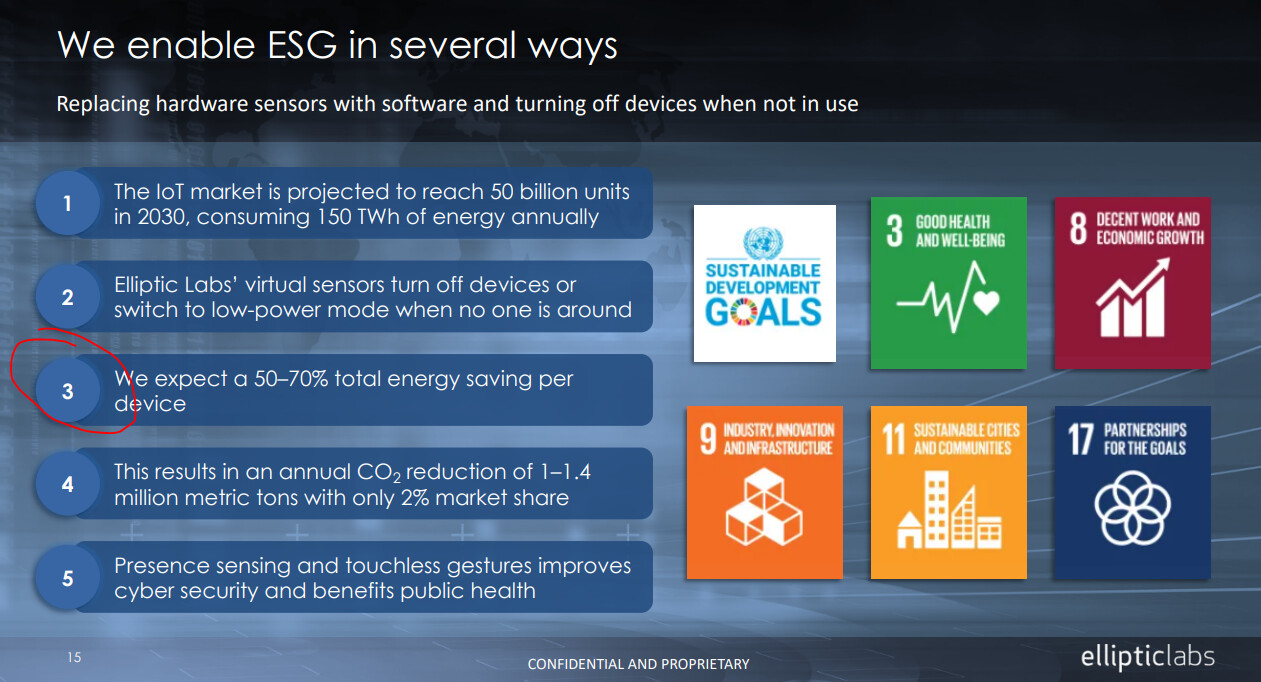 We enable ESG in several ways

Replacing hardware sensors with software and turning off devices when not in use

1 The IoT market is projected to reach 50 billion units in 2030, consuming 150 TWh of energy annually

2 Elliptic Labs' virtual sensors turn off devices or switch to low-power mode when no one is around

3 We expect a 50–70% total energy saving per device

4 This results in an annual $CO_2$ reduction of 1–1.4 million metric tons with only 2% market share

5 Presence sensing and touchless gestures improves cyber security and benefits public health

SUSTAINABLE DEVELOPMENT GOALS

3 GOOD HEALTH AND WELL-BEING

8 DECENT WORK AND ECONOMIC GROWTH

9 INDUSTRY, INNOVATION AND INFRASTRUCTURE

11 SUSTAINABLE CITIES AND COMMUNITIES

17 PARTNERSHIPS FOR THE GOALS

15

CONFIDENTIAL AND PROPRIETARY

ellipticlabs